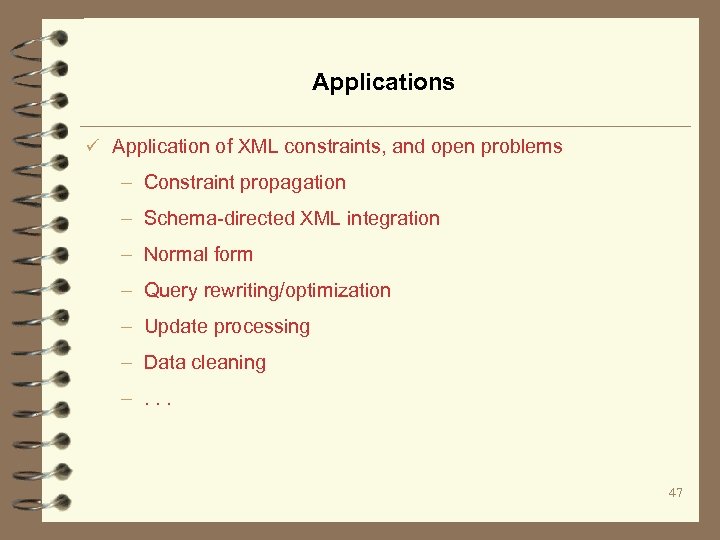 Applications

✓ Application of XML constraints, and open problems

– Constraint propagation

– Schema-directed XML integration

– Normal form

– Query rewriting/optimization

– Update processing

– Data cleaning

– . . .

47